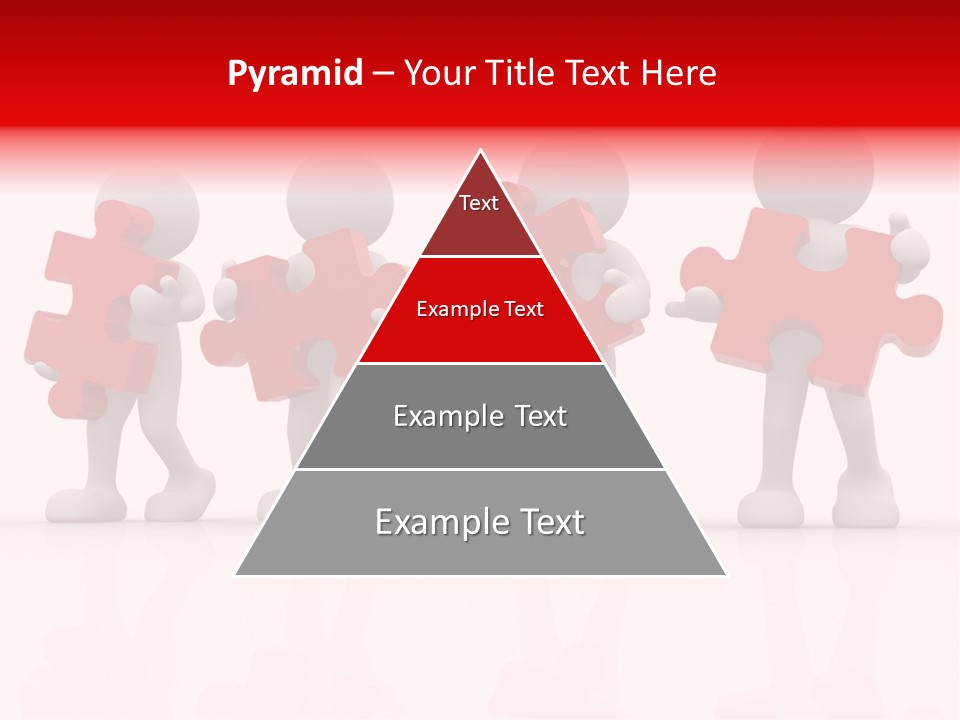 Pyramid – Your Title Text Here

Text

Example Text

Example Text

Example Text